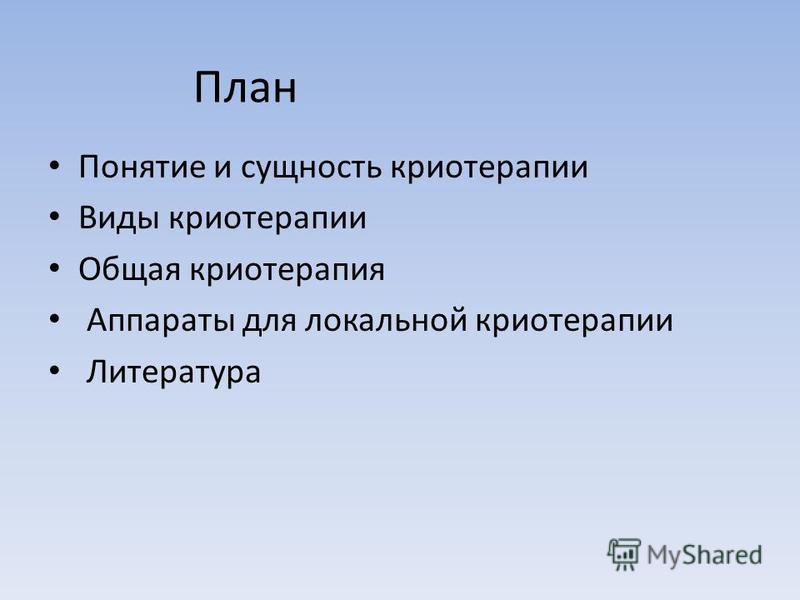 План

• Понятие и сущность криотерапии
• Виды криотерапии
• Общая криотерапия
• Аппараты для локальной криотерапии
• Литература

MyShared